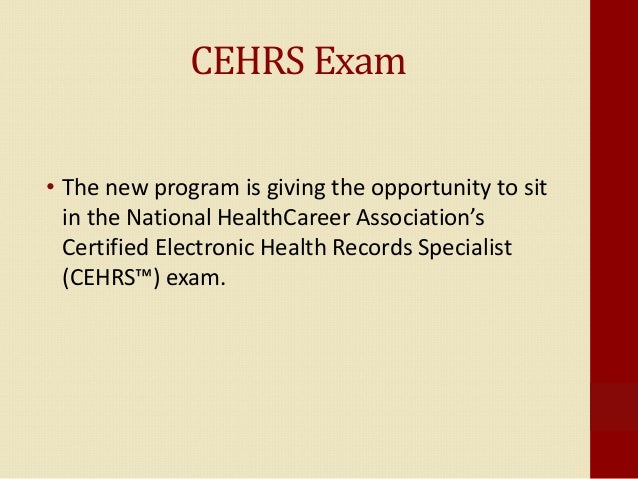 CEHRS Exam

• The new program is giving the opportunity to sit in the National HealthCareer Association's Certified Electronic Health Records Specialist (CEHRS™) exam.